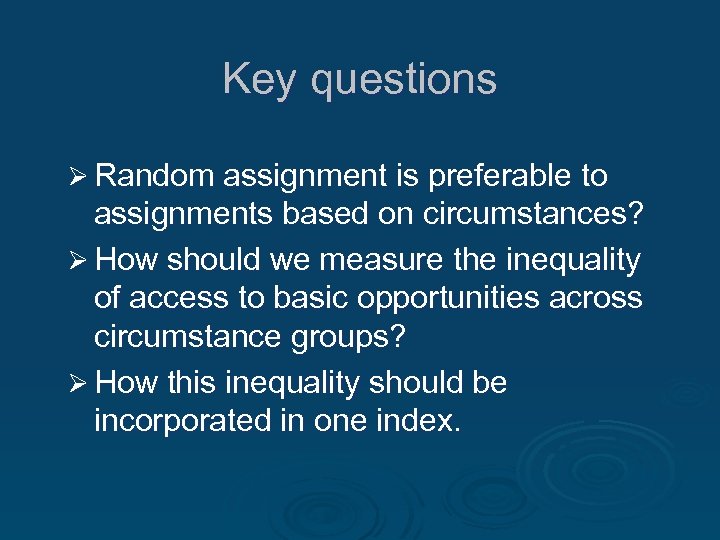 Key questions

➢ Random assignment is preferable to assignments based on circumstances?

➢ How should we measure the inequality of access to basic opportunities across circumstance groups?

➢ How this inequality should be incorporated in one index.